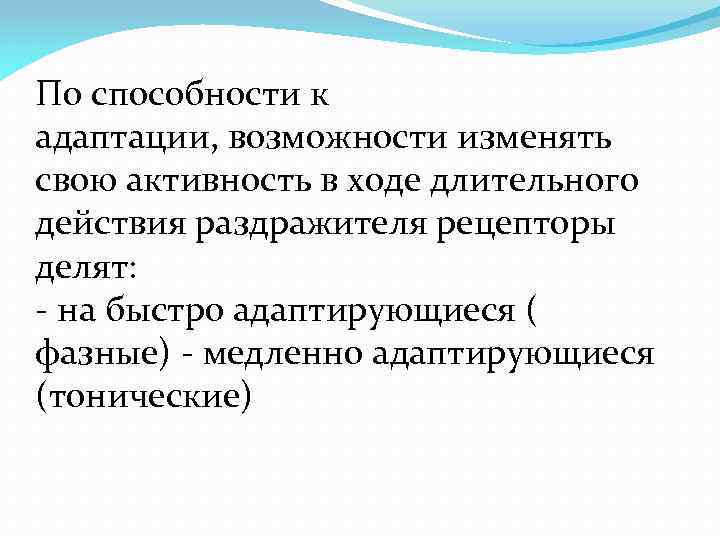 По способности к адаптации, возможности изменять свою активность в ходе длительного действия раздражителя рецепторы делят:
- на быстро адаптирующиеся ( фазные) - медленно адаптирующиеся (тонические)